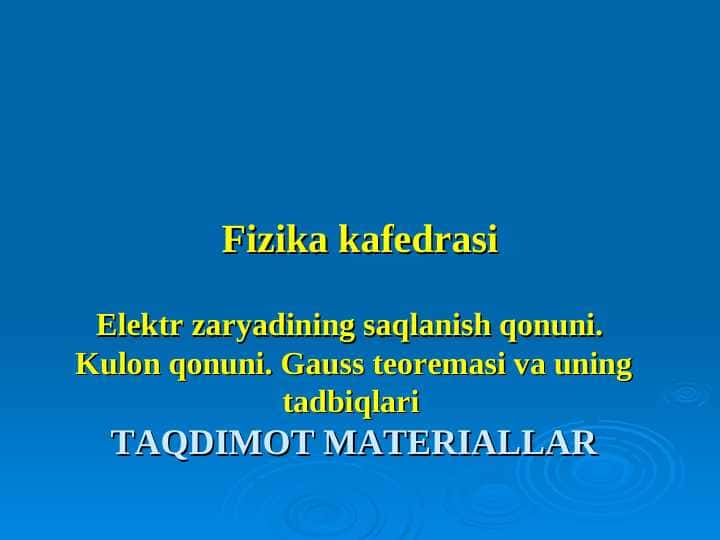 Fizika kafedrasi

Elektr zaryadining saqlanish qonuni. Kulon qonuni. Gauss teoremasi va uning tadbiqlari
TAQDIMOT MATERIALLAR